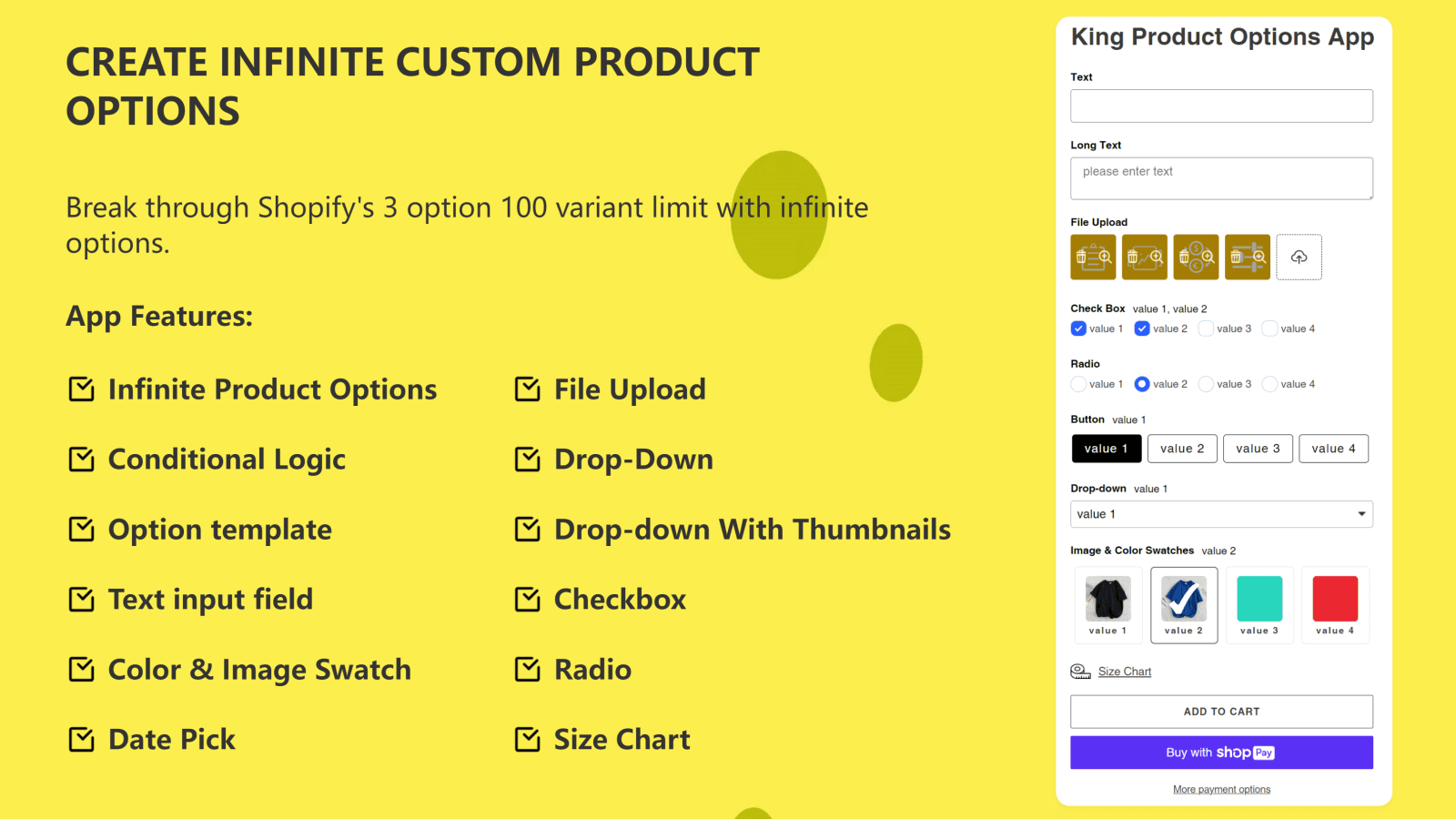 CREATE INFINITE CUSTOM PRODUCT OPTIONS

Break through Shopify's 3 option 100 variant limit with infinite options.

App Features:

Infinite Product Options
Conditional Logic
Option template
Text input field
Color & Image Swatch
Date Pick

File Upload
Drop-Down
Drop-down With Thumbnails
Checkbox
Radio
Size Chart

King Product Options App

Text

Long Text
please enter text

File Upload

Check Box value 1, value 2
value 1 value 2 value 3 value 4

Radio
value 1 value 2 value 3 value 4

Button value 1
value 1 value 2 value 3 value 4

Drop-down value 1
value 1

Image & Color Swatches value 2
value 1 value 2 value 3 value 4

Size Chart

ADD TO CART

Buy with shop Pay

More payment options